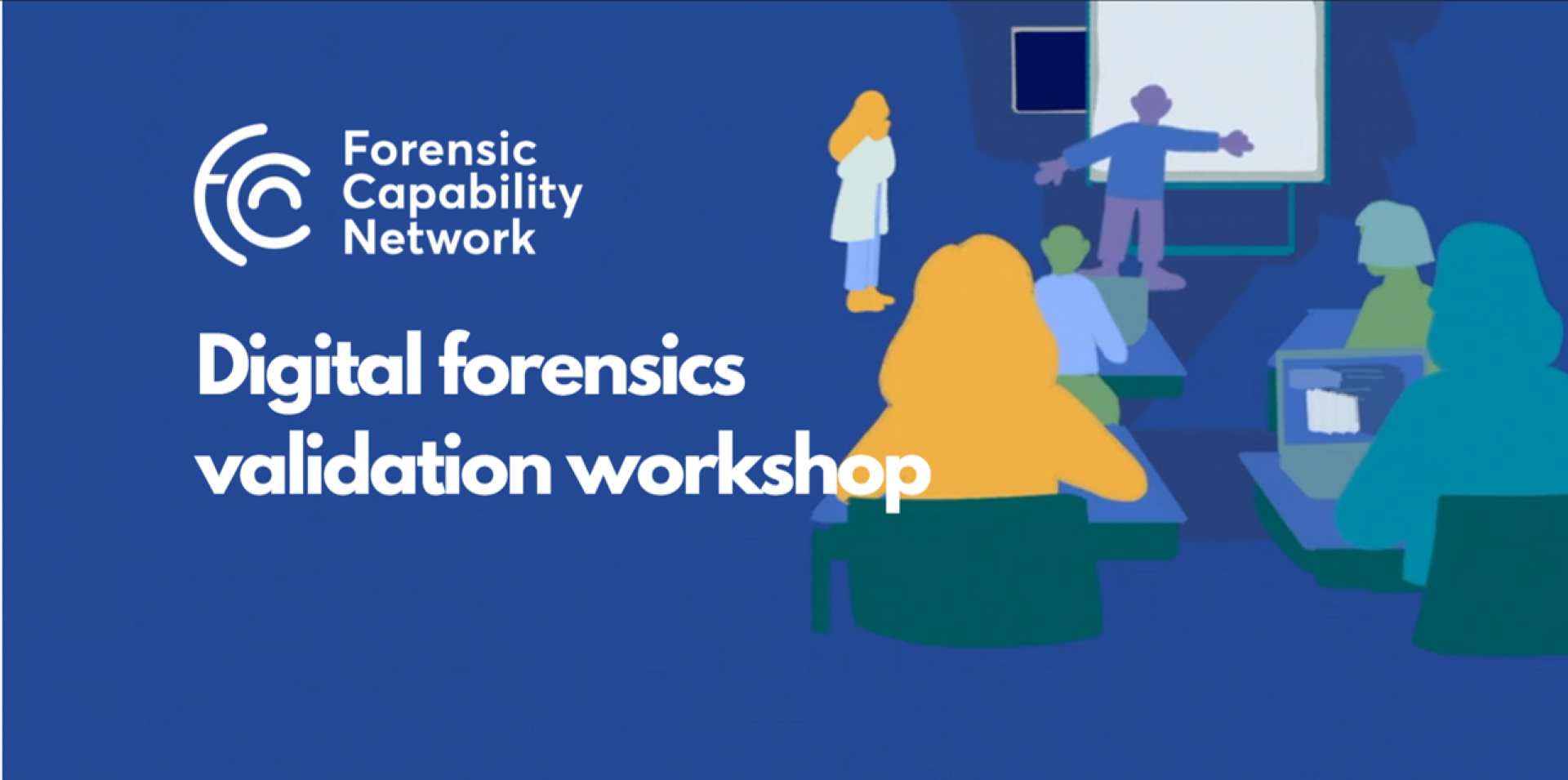 Forensic Capability Network

Digital forensics validation workshop